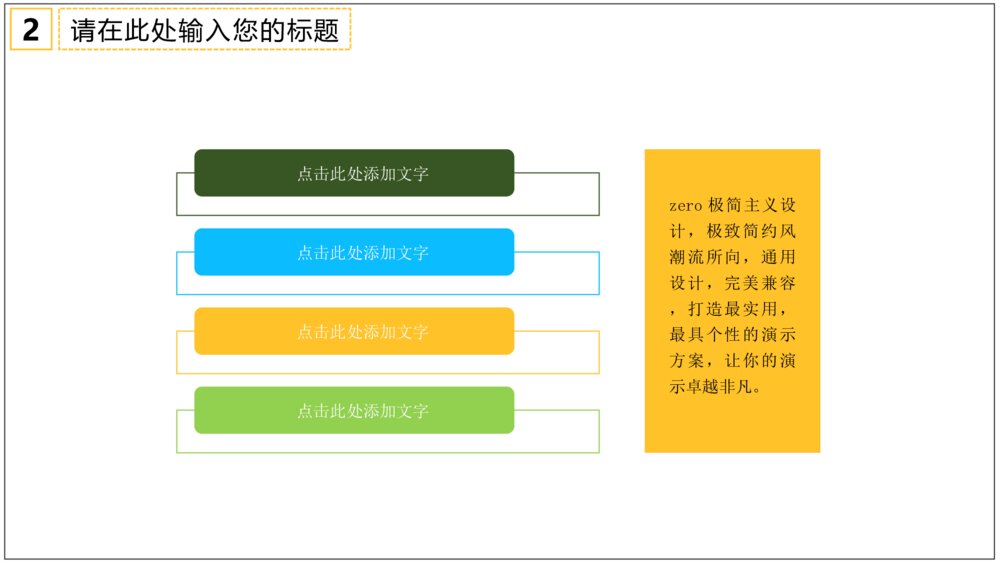 2 请在此处输入您的标题

点击此处添加文字

点击此处添加文字

点击此处添加文字

点击此处添加文字

zero 极简主义设计，极致简约风潮流所向，通用设计，完美兼容，打造最实用，最具个性的演示方案，让你的演示卓越非凡。